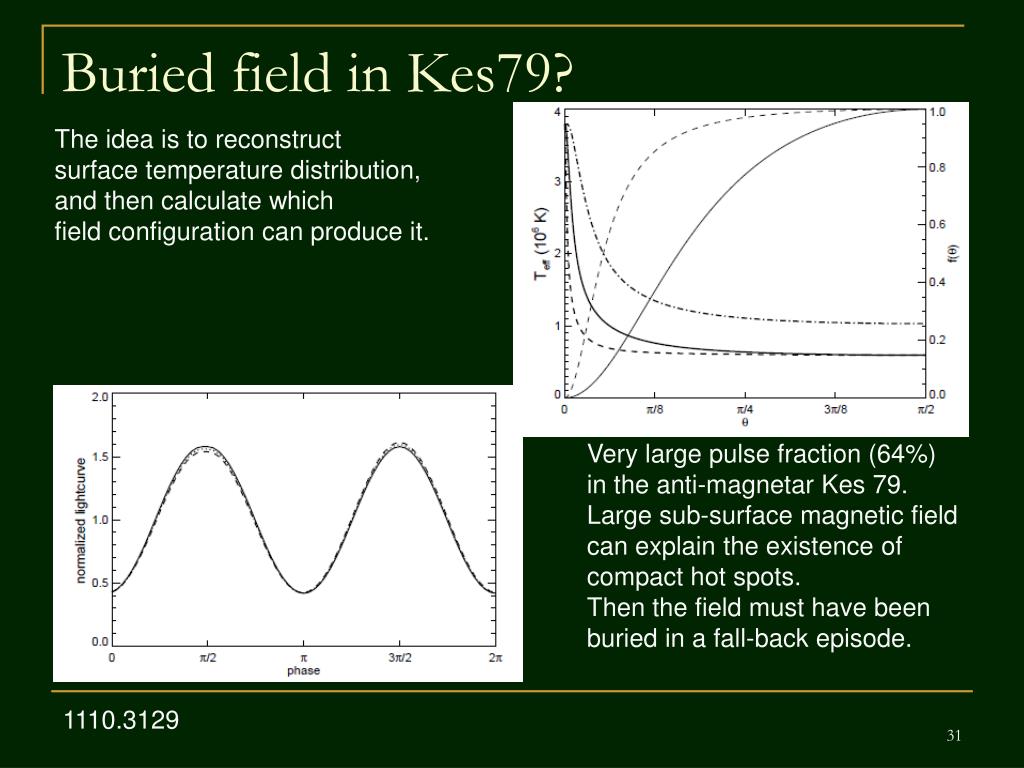 Buried field in Kes79?

The idea is to reconstruct surface temperature distribution, and then calculate which field configuration can produce it.

4
3
2
1
0
$T_{eff}$ ($10^6$ K)
1.0
0.8
0.6
0.4
0.2
0.0
f(θ)
0
π/8
π/4
3π/8
π/2
θ

2.0
1.5
1.0
0.5
0.0
normalized lightcurve
0
π/2
π
3π/2
2π
phase

Very large pulse fraction (64%) in the anti-magnetar Kes 79. Large sub-surface magnetic field can explain the existence of compact hot spots.
Then the field must have been buried in a fall-back episode.

1110.3129

31